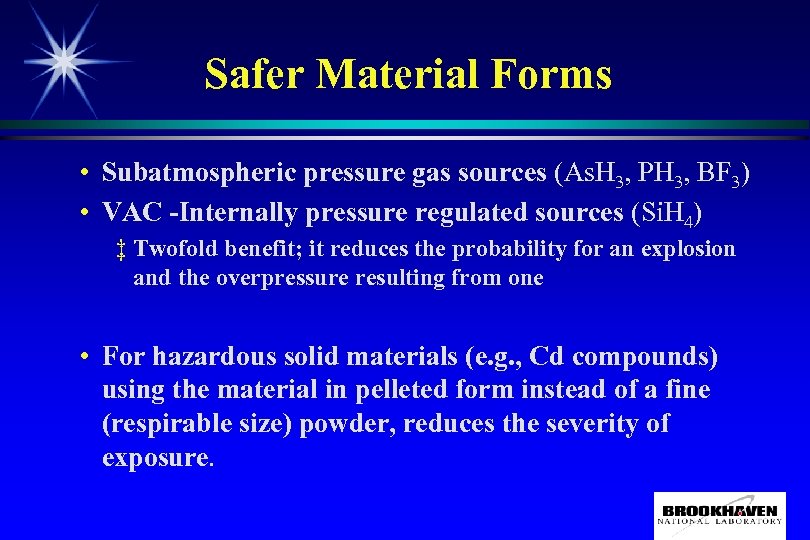 Safer Material Forms

• Subatmospheric pressure gas sources ($AsH_3$, $PH_3$, $BF_3$)

• VAC -Internally pressure regulated sources ($SiH_4$)

‡ Twofold benefit; it reduces the probability for an explosion and the overpressure resulting from one

• For hazardous solid materials (e.g., Cd compounds) using the material in pelleted form instead of a fine (respirable size) powder, reduces the severity of exposure.

BROOKHAVEN NATIONAL LABORATORY